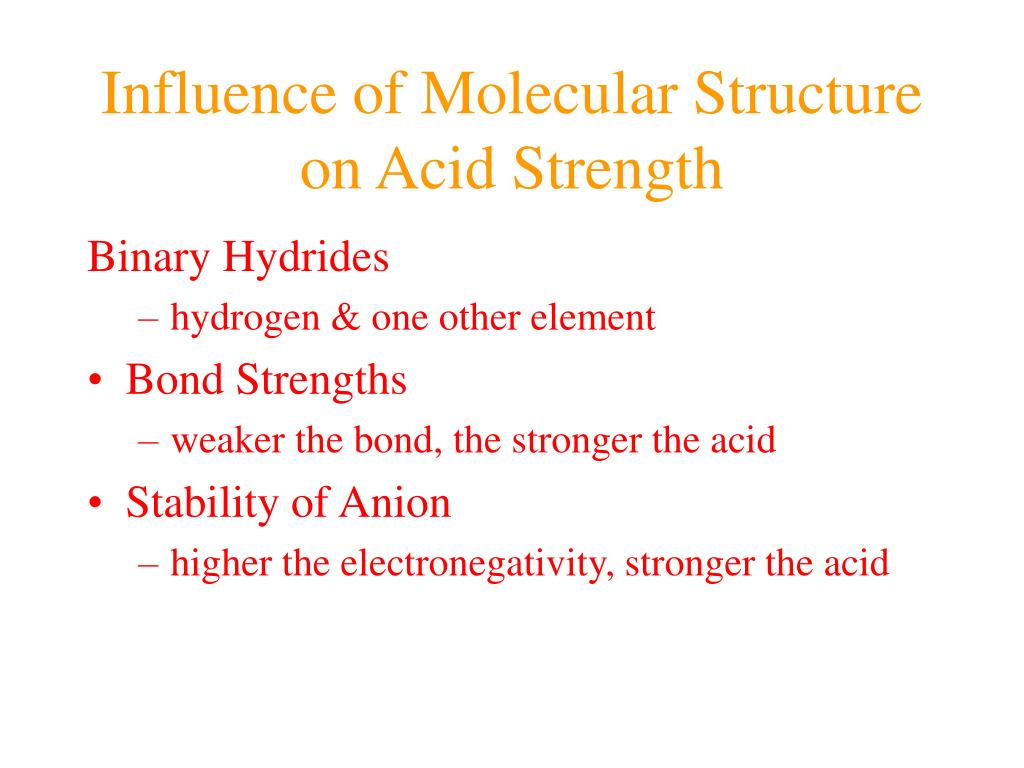 Influence of Molecular Structure on Acid Strength

Binary Hydrides
– hydrogen & one other element
• Bond Strengths
– weaker the bond, the stronger the acid
• Stability of Anion
– higher the electronegativity, stronger the acid